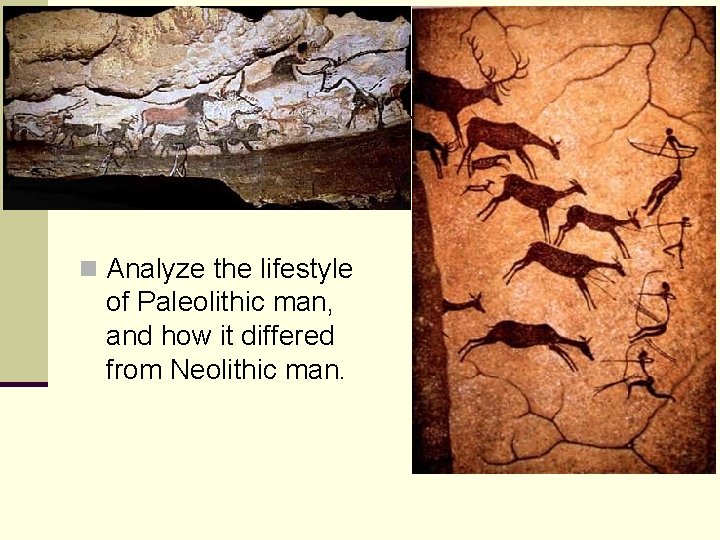 Analyze the lifestyle of Paleolithic man, and how it differed from Neolithic man.